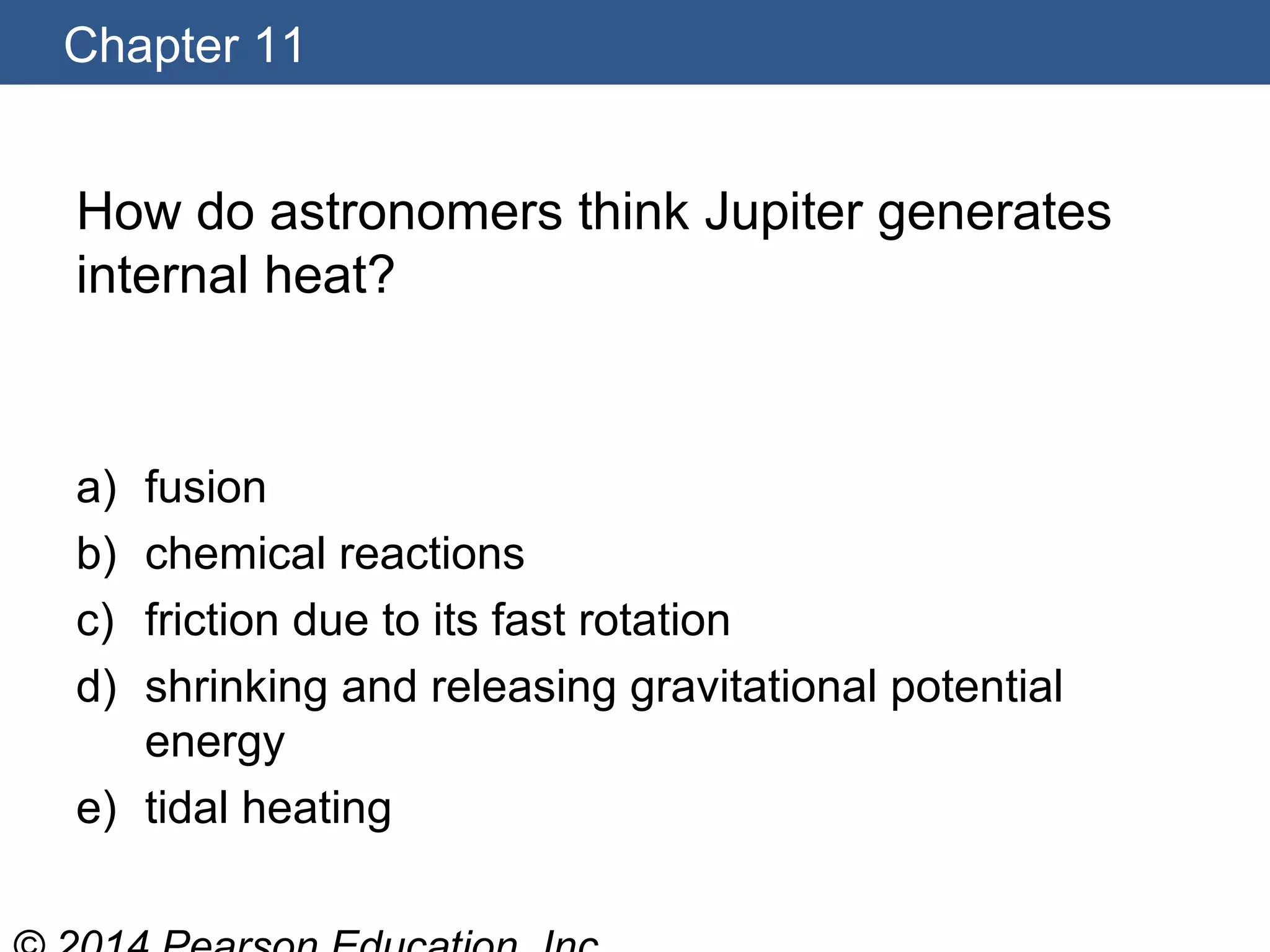 Chapter 11

How do astronomers think Jupiter generates internal heat?

a) fusion
b) chemical reactions
c) friction due to its fast rotation
d) shrinking and releasing gravitational potential energy
e) tidal heating

© 2014 Pearson Education, Inc.